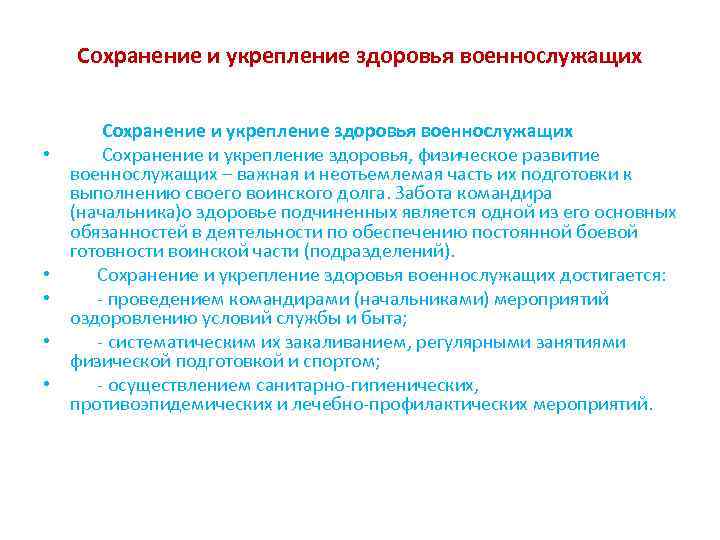 Сохранение и укрепление здоровья военнослужащих

Сохранение и укрепление здоровья военнослужащих

• Сохранение и укрепление здоровья, физическое развитие военнослужащих – важная и неотъемлемая часть их подготовки к выполнению своего воинского долга. Забота командира (начальника)о здоровье подчиненных является одной из его основных обязанностей в деятельности по обеспечению постоянной боевой готовности воинской части (подразделений).

• Сохранение и укрепление здоровья военнослужащих достигается:

• - проведением командирами (начальниками) мероприятий оздоровлению условий службы и быта;

• - систематическим их закаливанием, регулярными занятиями физической подготовкой и спортом;

• - осуществлением санитарно-гигиенических, противоэпидемических и лечебно-профилактических мероприятий.